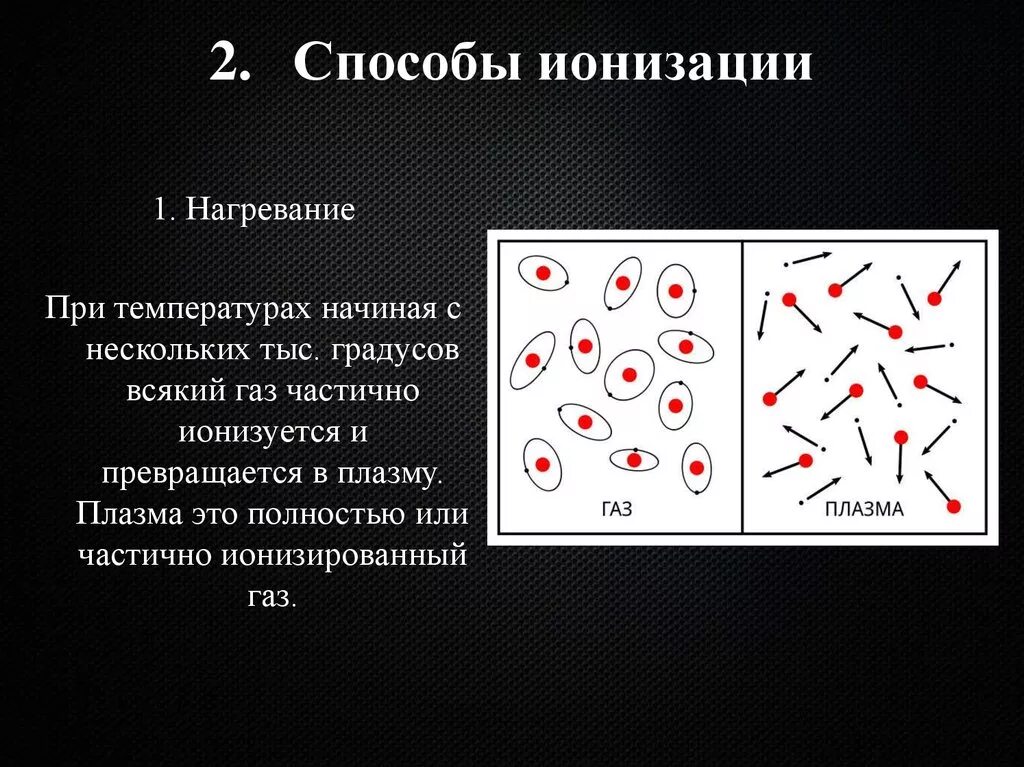 2. Способы ионизации

1. Нагревание

При температурах начиная с нескольких тыс. градусов всякий газ частично ионизуется и превращается в плазму. Плазма это полностью или частично ионизированный газ.

ГАЗ

ПЛАЗМА